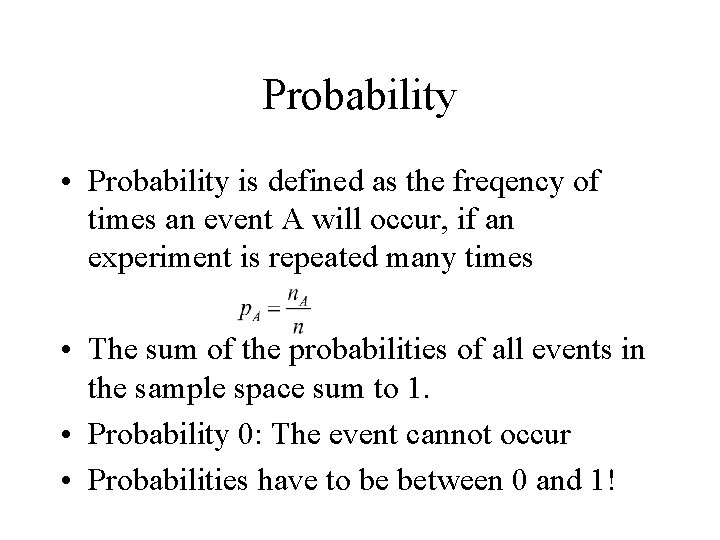 Probability

• Probability is defined as the freqency of times an event A will occur, if an experiment is repeated many times

$p_A = \frac{n_A}{n}$

• The sum of the probabilities of all events in the sample space sum to 1.
• Probability 0: The event cannot occur
• Probabilities have to be between 0 and 1!